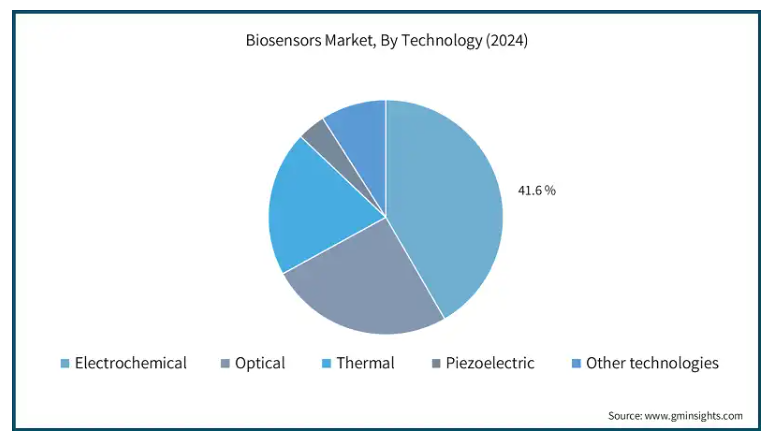 Biosensors Market, By Technology (2024)

41.6 %

Electrochemical Optical Thermal Piezoelectric Other technologies

Source: www.gminsights.com